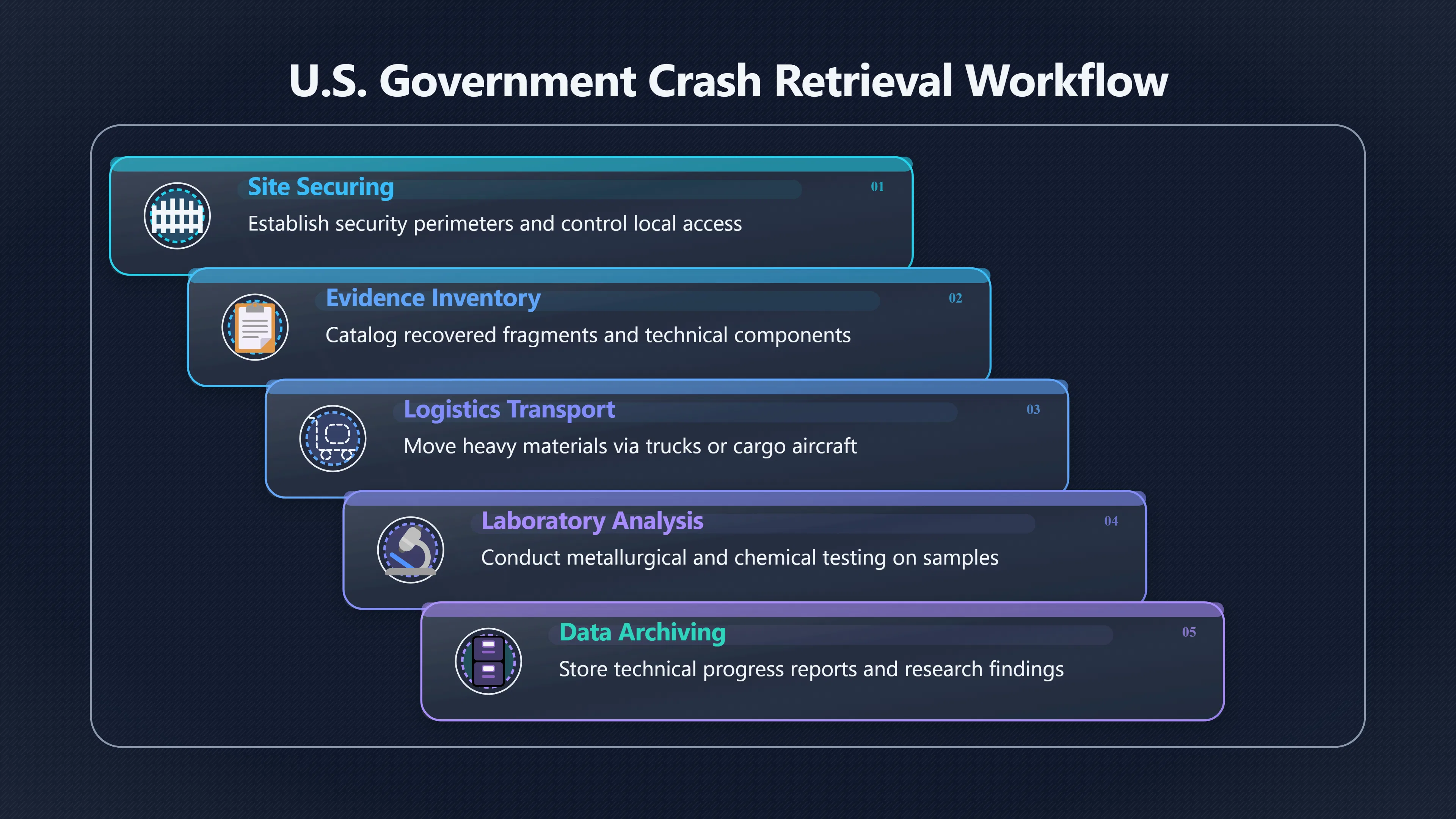 U.S. Government Crash Retrieval Workflow

Site Securing
01
Establish security perimeters and control local access

Evidence Inventory
02
Catalog recovered fragments and technical components

Logistics Transport
03
Move heavy materials via trucks or cargo aircraft

Laboratory Analysis
04
Conduct metallurgical and chemical testing on samples

Data Archiving
05
Store technical progress reports and research findings